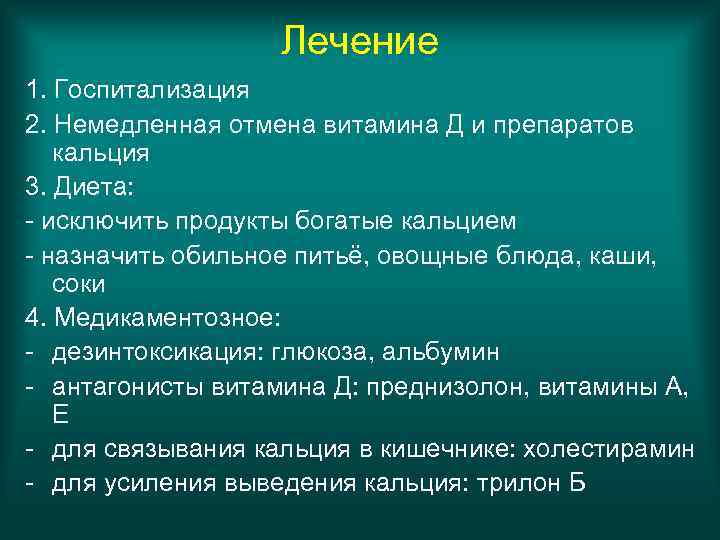 Лечение

1. Госпитализация

2. Немедленная отмена витамина Д и препаратов кальция

3. Диета:

- исключить продукты богатые кальцием

- назначить обильное питьё, овощные блюда, каши, соки

4. Медикаментозное:

- дезинтоксикация: глюкоза, альбумин

- антагонисты витамина Д: преднизолон, витамины А, Е

- для связывания кальция в кишечнике: холестирамин

- для усиления выведения кальция: трилон Б